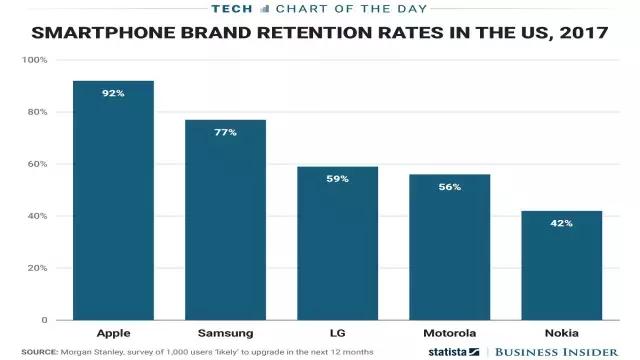 TECH CHART OF THE DAY

SMARTPHONE BRAND RETENTION RATES IN THE US, 2017

100%
80%
60%
40%
20%
0

92%
77%
59%
56%
42%

Apple
Samsung
LG
Motorola
Nokia

SOURCE: Morgan Stanley, survey of 1,000 users 'likely' to upgrade in the next 12 months

statista | BUSINESS INSIDER